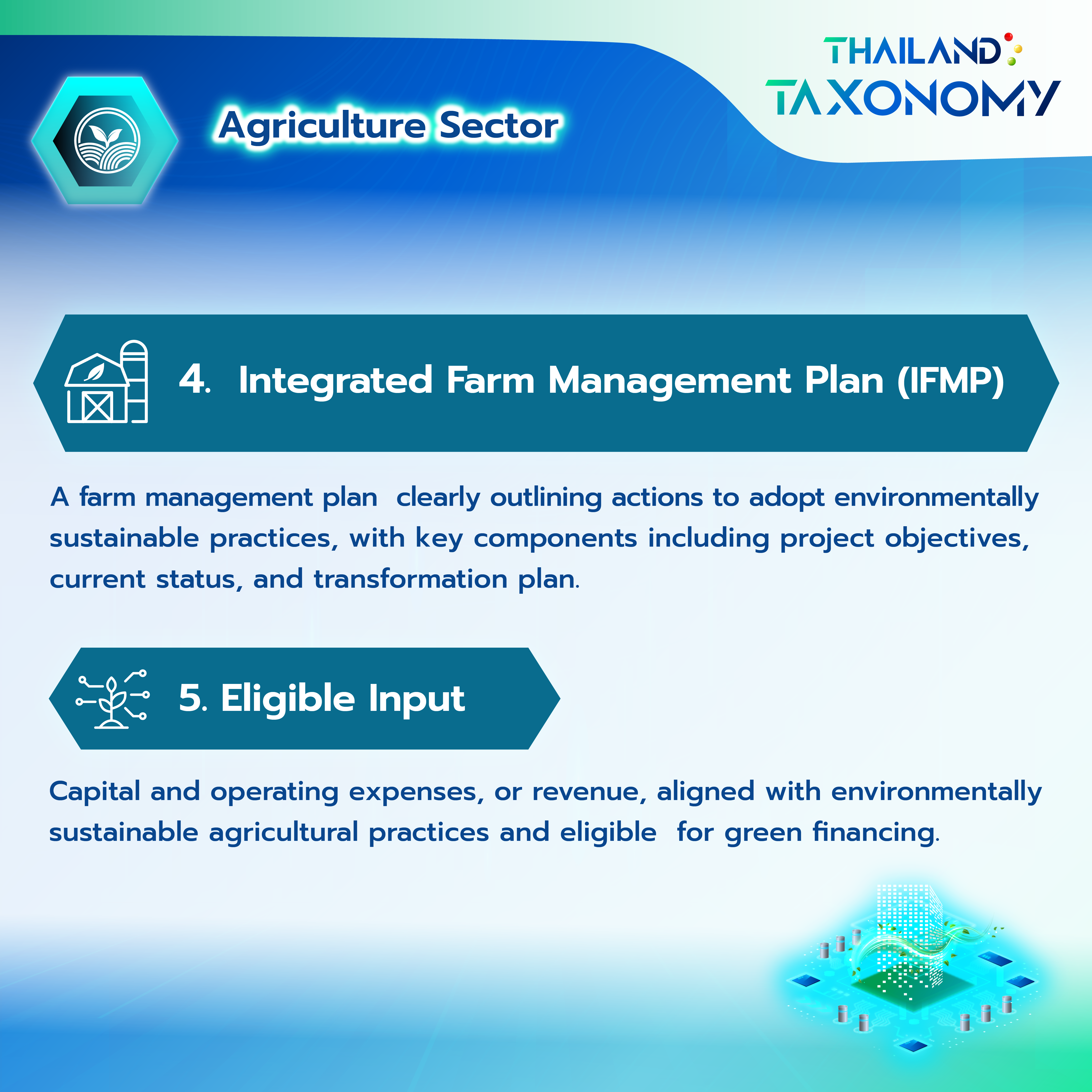 Agriculture Sector

THAILAND TAXONOMY

4. Integrated Farm Management Plan (IFMP)

A farm management plan clearly outlining actions to adopt environmentally sustainable practices, with key components including project objectives, current status, and transformation plan.

5. Eligible Input

Capital and operating expenses, or revenue, aligned with environmentally sustainable agricultural practices and eligible for green financing.